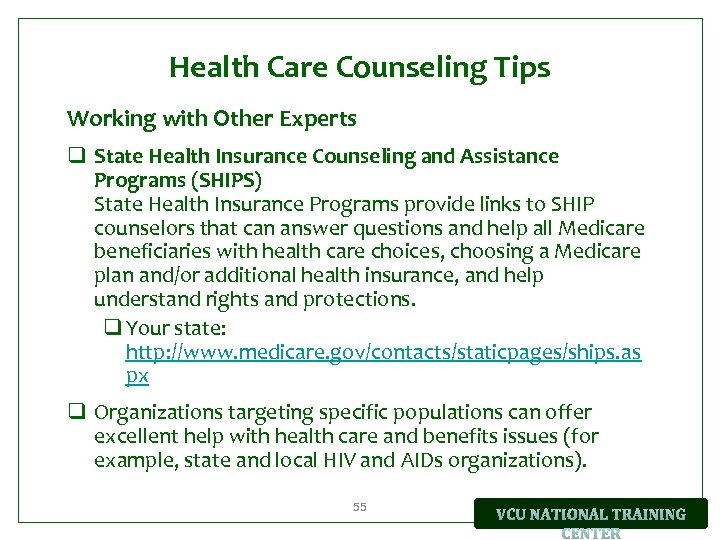 Health Care Counseling Tips

Working with Other Experts

❑ State Health Insurance Counseling and Assistance Programs (SHIPS)
State Health Insurance Programs provide links to SHIP counselors that can answer questions and help all Medicare beneficiaries with health care choices, choosing a Medicare plan and/or additional health insurance, and help understand rights and protections.

❑ Your state: http://www.medicare.gov/contacts/staticpages/ships.aspx

❑ Organizations targeting specific populations can offer excellent help with health care and benefits issues (for example, state and local HIV and AIDs organizations).

55

VCU NATIONAL TRAINING CENTER